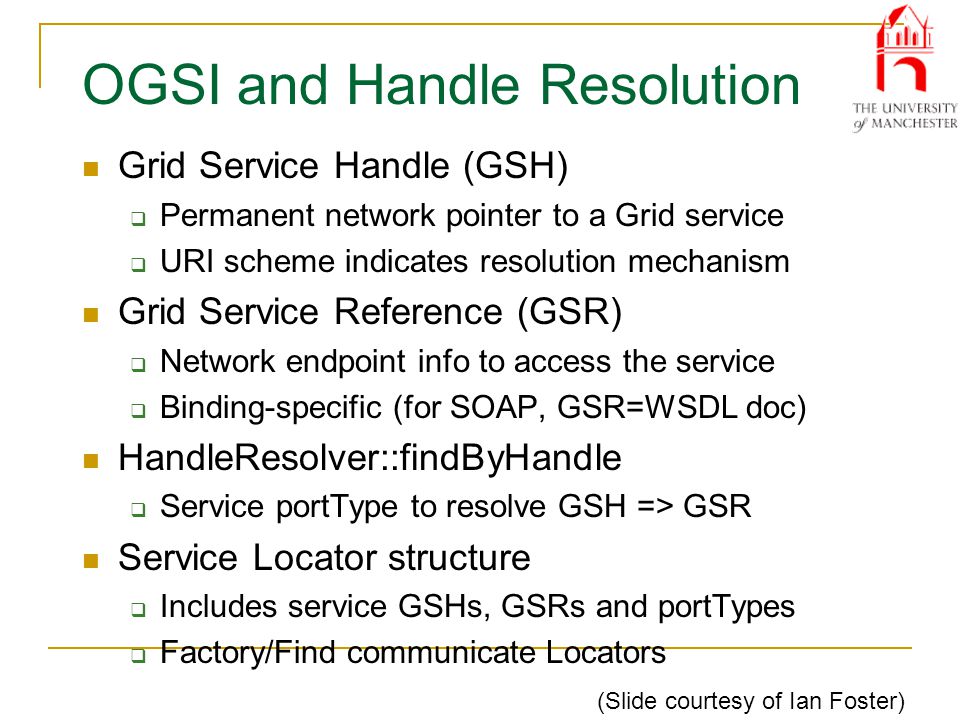 OGSI and Handle Resolution

THE UNIVERSITY of MANCHESTER

- Grid Service Handle (GSH)
  - Permanent network pointer to a Grid service
  - URI scheme indicates resolution mechanism
- Grid Service Reference (GSR)
  - Network endpoint info to access the service
  - Binding-specific (for SOAP, GSR=WSDL doc)
- HandleResolver::findByHandle
  - Service portType to resolve GSH => GSR
- Service Locator structure
  - Includes service GSHs, GSRs and portTypes
  - Factory/Find communicate Locators

(Slide courtesy of Ian Foster)